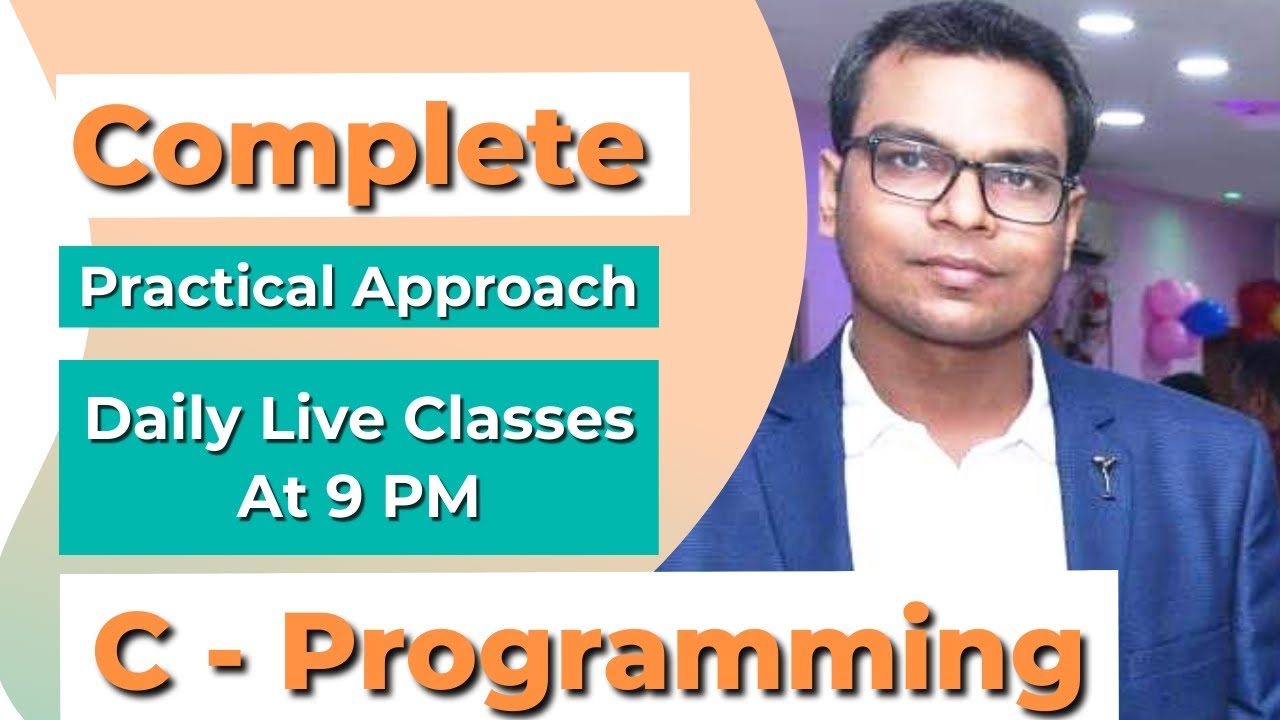 Complete

Practical Approach

Daily Live Classes
At 9 PM

C - Programming